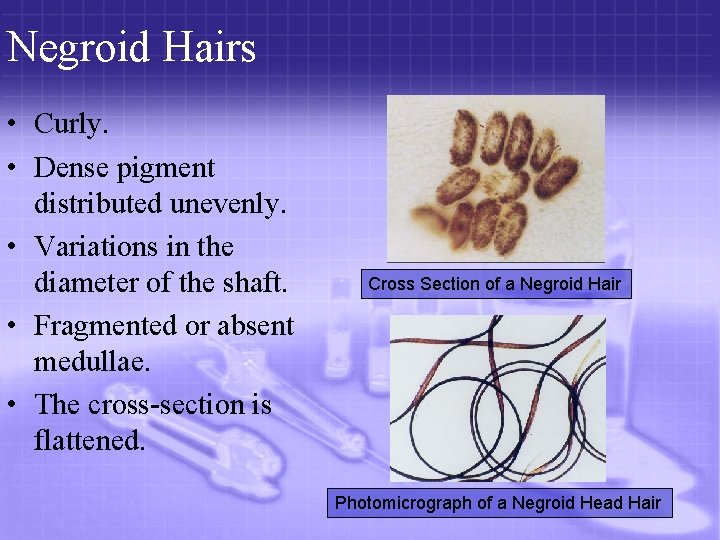 Negroid Hairs

• Curly.
• Dense pigment distributed unevenly.
• Variations in the diameter of the shaft.
• Fragmented or absent medullae.
• The cross-section is flattened.

Cross Section of a Negroid Hair

Photomicrograph of a Negroid Head Hair